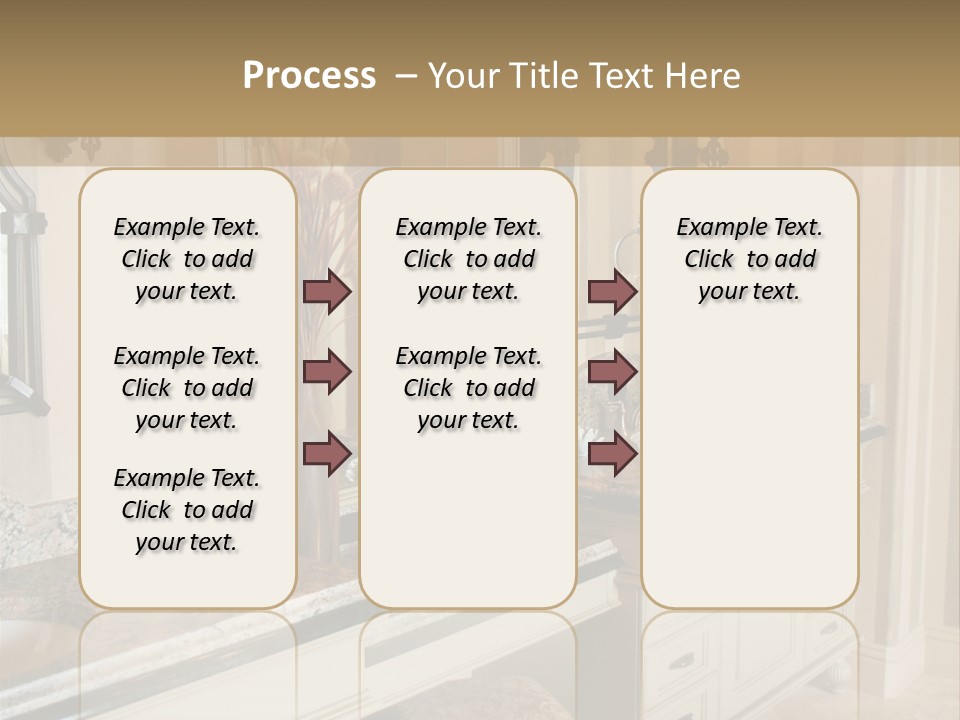 Process – Your Title Text Here

Example Text. Click to add your text.

Example Text. Click to add your text.

Example Text. Click to add your text.

Example Text. Click to add your text.

Example Text. Click to add your text.

Example Text. Click to add your text.